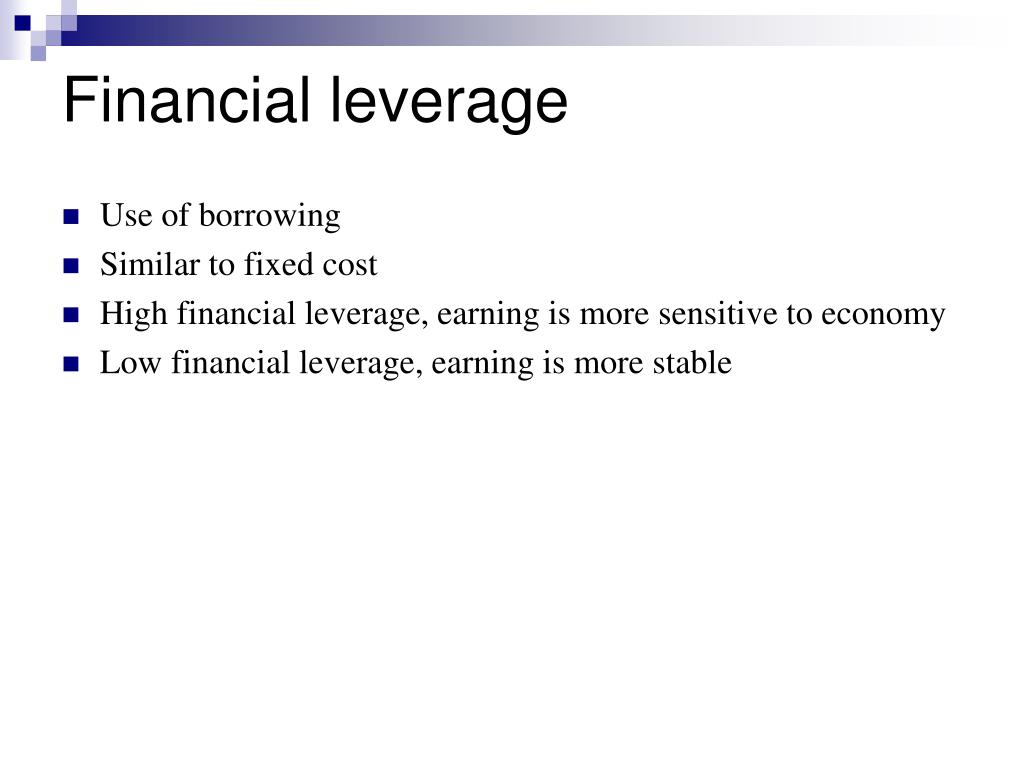 Financial leverage

- Use of borrowing
- Similar to fixed cost
- High financial leverage, earning is more sensitive to economy
- Low financial leverage, earning is more stable